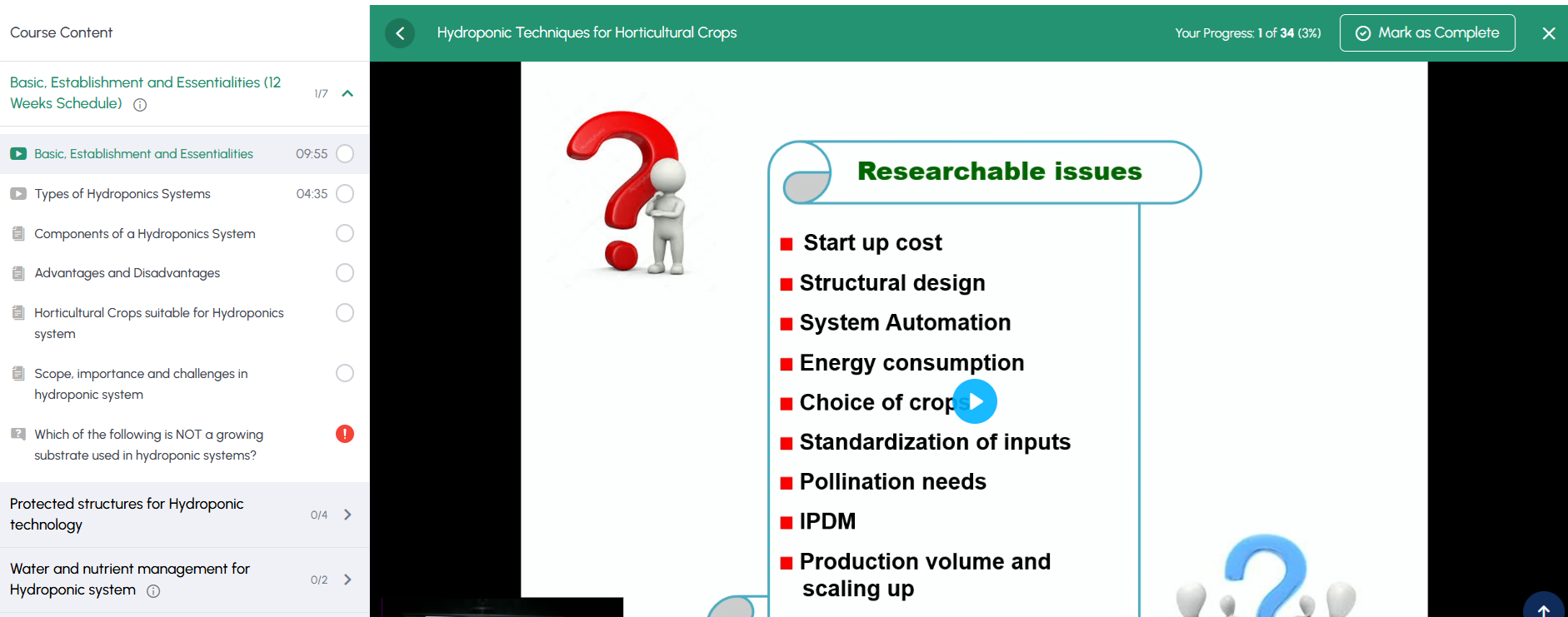 Course Content

Basic, Establishment and Essentialities (12 Weeks Schedule) 1/7

Basic, Establishment and Essentialities 09:55

Types of Hydroponics Systems 04:35

Components of a Hydroponics System

Advantages and Disadvantages

Horticultural Crops suitable for Hydroponics system

Scope, importance and challenges in hydroponic system

Which of the following is NOT a growing substrate used in hydroponic systems?

Protected structures for Hydroponic technology 0/4

Water and nutrient management for Hydroponic system 0/2

Hydroponic Techniques for Horticultural Crops

Your Progress: 1 of 34 (3%)

Mark as Complete

Researchable issues

Start up cost

Structural design

System Automation

Energy consumption

Choice of crops

Standardization of inputs

Pollination needs

IPDM

Production volume and scaling up